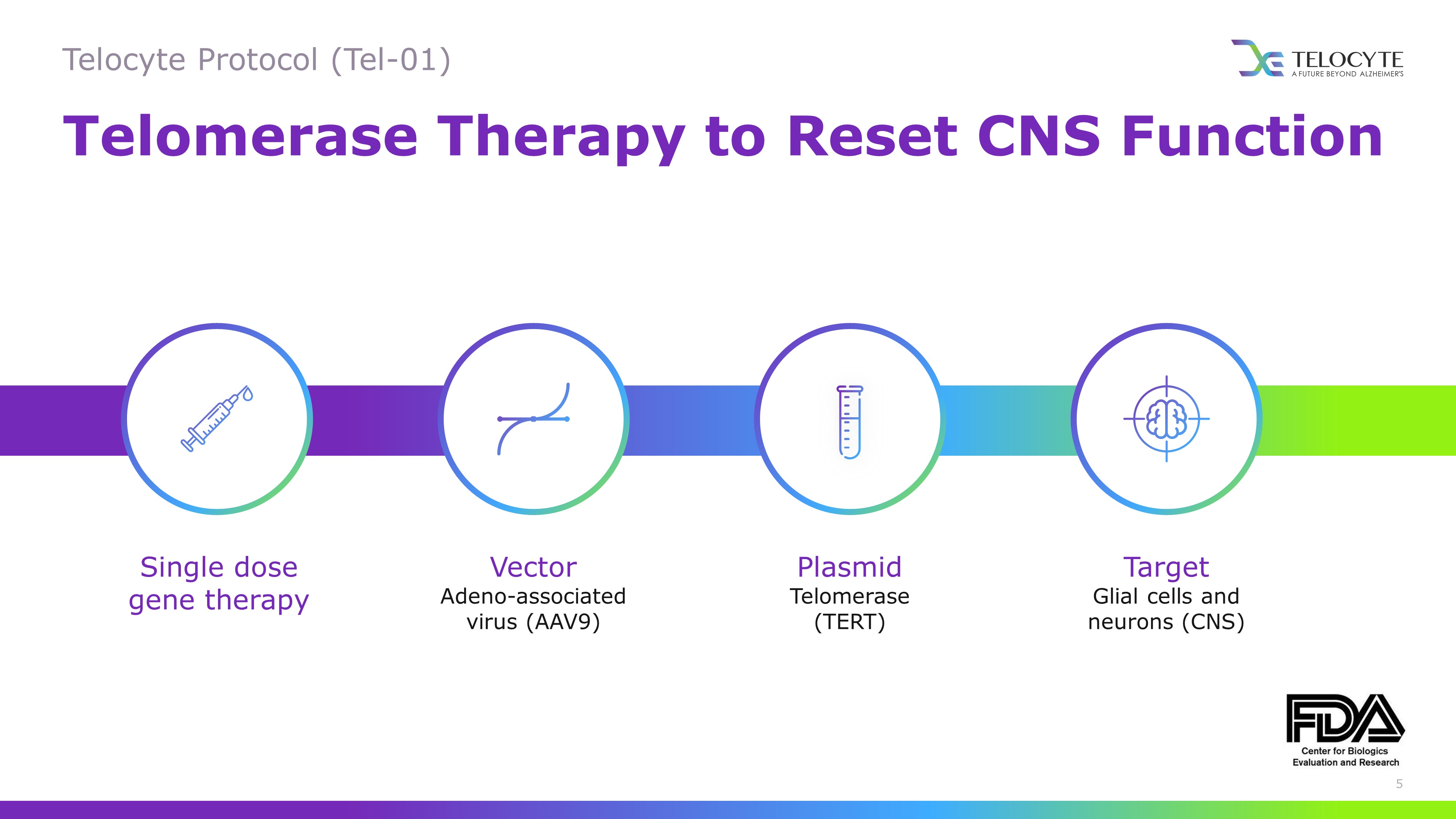 Telocyte Protocol (Tel-01)

TELOCYTE
A FUTURE BEYOND ALZHEIMER'S

Telomerase Therapy to Reset CNS Function

Single dose gene therapy

Vector
Adeno-associated virus (AAV9)

Plasmid
Telomerase (TERT)

Target
Glial cells and neurons (CNS)

FDA
Center for Biologics Evaluation and Research

5